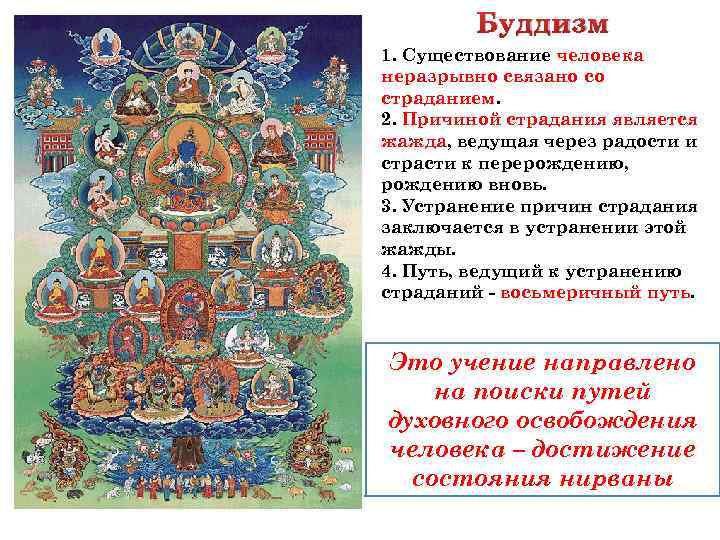 Буддизм

1. Существование человека неразрывно связано со страданием.
2. Причиной страдания является жажда, ведущая через радости и страсти к перерождению, рождению вновь.
3. Устранение причин страдания заключается в устранении этой жажды.
4. Путь, ведущий к устранению страданий - восьмеричный путь.

Это учение направлено на поиски путей духовного освобождения человека – достижение состояния нирваны